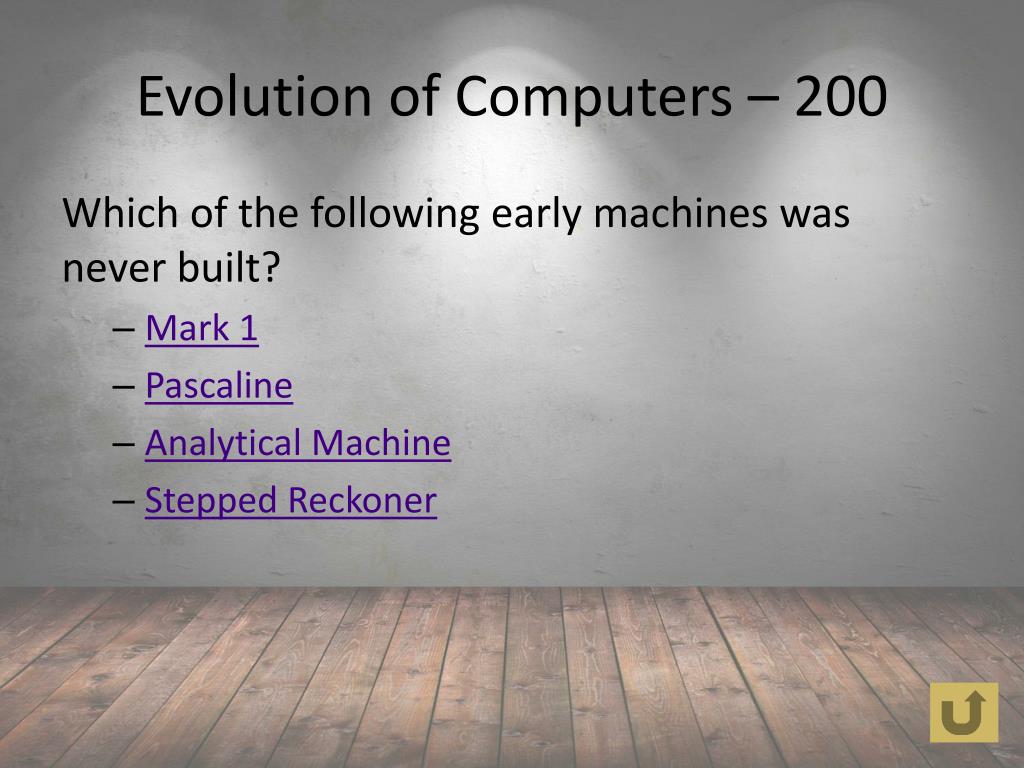 Evolution of Computers – 200

Which of the following early machines was never built?

– Mark 1
– Pascaline
– Analytical Machine
– Stepped Reckoner